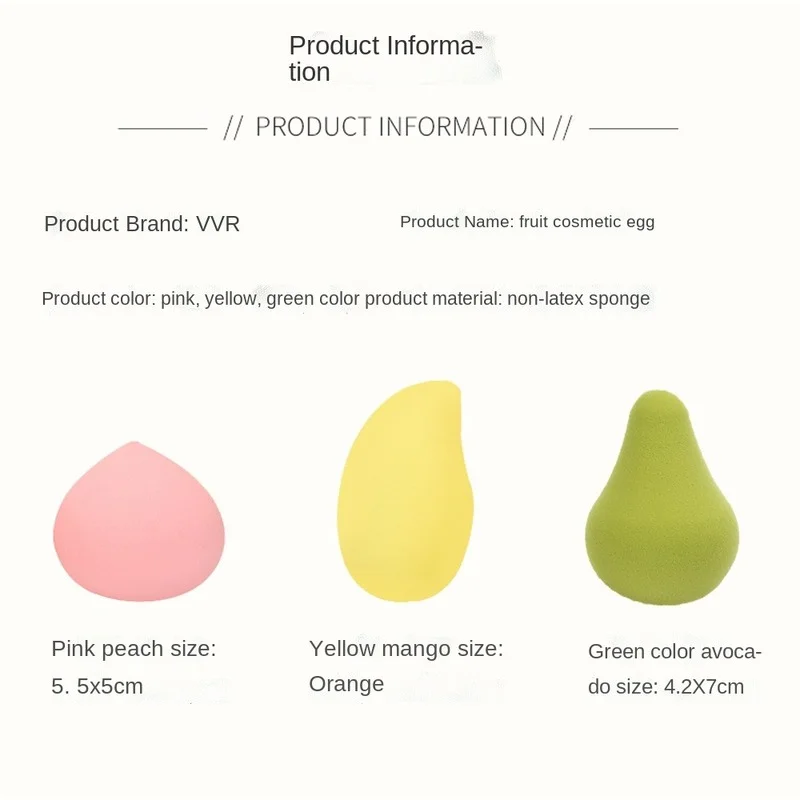 Product Information

// PRODUCT INFORMATION //

Product Brand: VVR

Product Name: fruit cosmetic egg

Product color: pink, yellow, green color product material: non-latex sponge

Pink peach size: 5. 5x5cm

Yellow mango size: Orange

Green color avocado size: 4.2X7cm